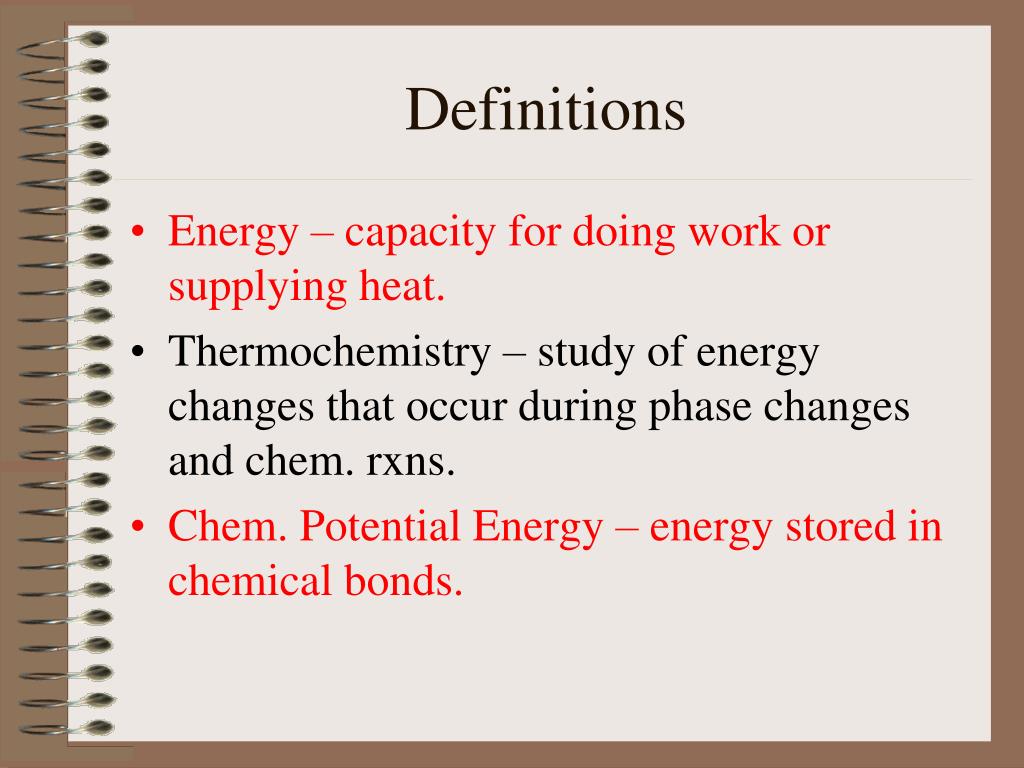 Definitions

• Energy – capacity for doing work or supplying heat.

• Thermochemistry – study of energy changes that occur during phase changes and chem. rxns.

• Chem. Potential Energy – energy stored in chemical bonds.